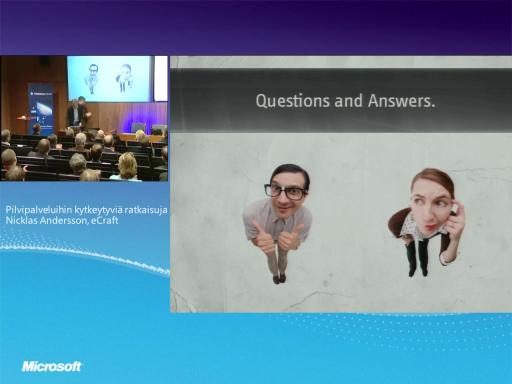 Pilvipalveluihin kytkeytyviä ratkaisuja
Nicklas Andersson, eCraft

Questions and Answers.

Microsoft